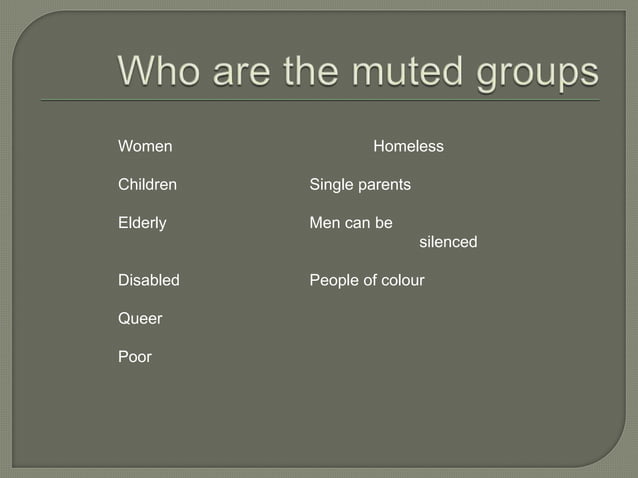 Who are the muted groups

Women

Children

Elderly

Disabled

Queer

Poor

Homeless

Single parents

Men can be silenced

People of colour